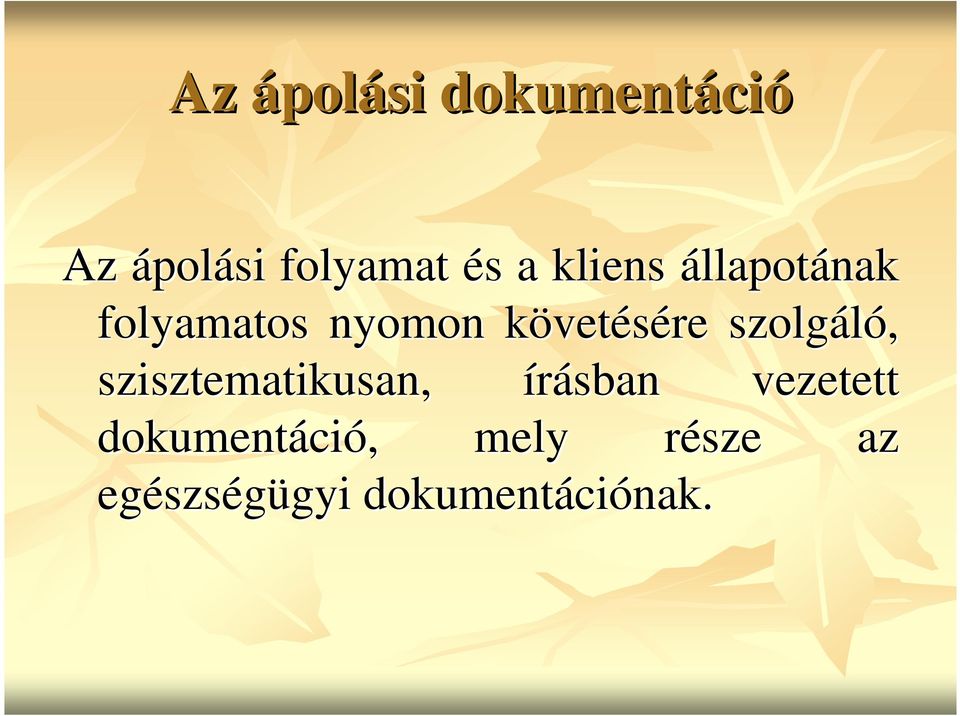 Az ápolási dokumentáció

Az ápolási folyamat és a kliens állapotának folyamatos nyomon követésére szolgáló, szisztematikusan, írásban vezetett dokumentáció, mely része az egészségügyi dokumentációnak.